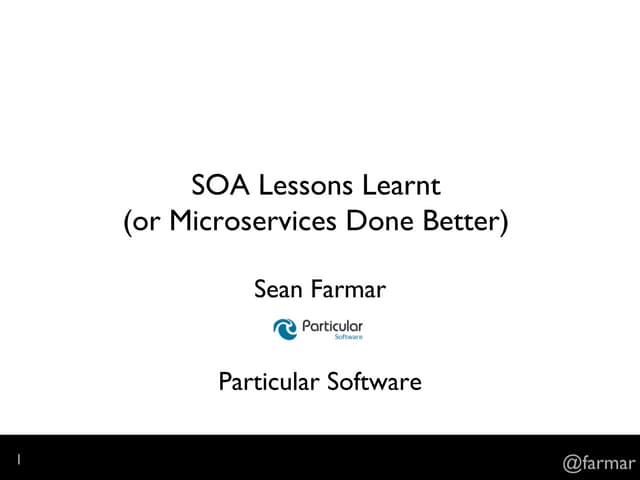 SOA Lessons Learnt
(or Microservices Done Better)

Sean Farmar

Particular
Software

Particular Software

1

@farmar